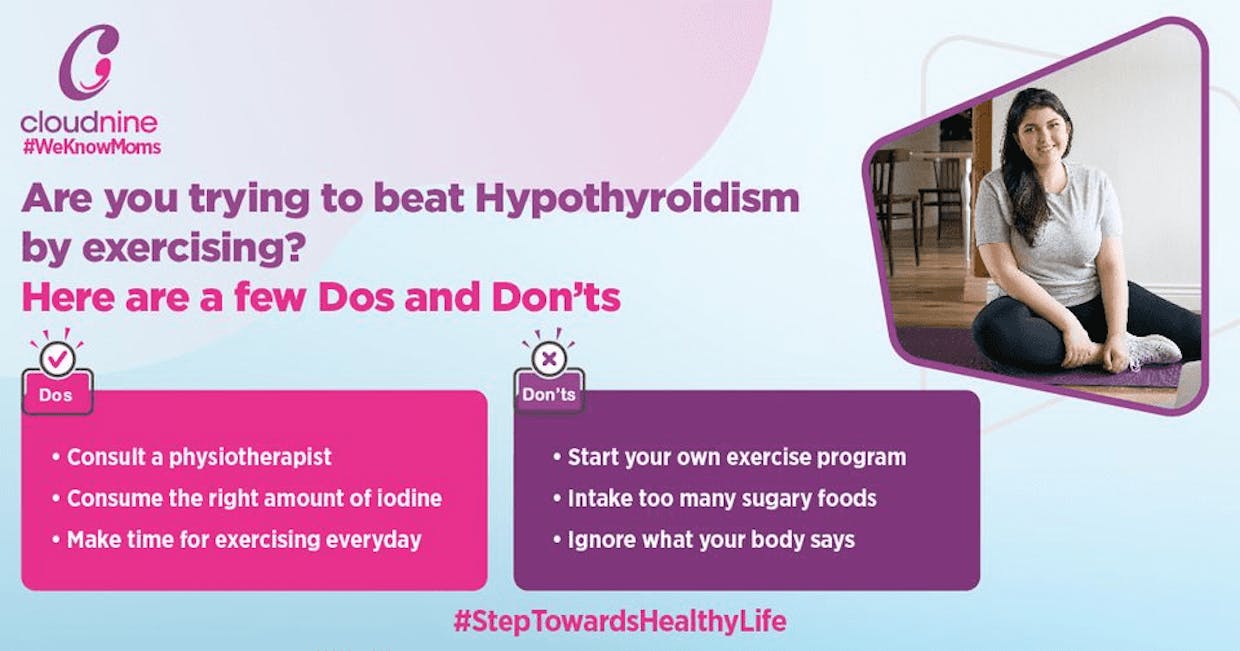 cloudnine
#WeKnowMoms

Are you trying to beat Hypothyroidism by exercising?
Here are a few Dos and Don'ts

Dos

• Consult a physiotherapist
• Consume the right amount of iodine
• Make time for exercising everyday

Don'ts

• Start your own exercise program
• Intake too many sugary foods
• Ignore what your body says

#StepTowardsHealthyLife